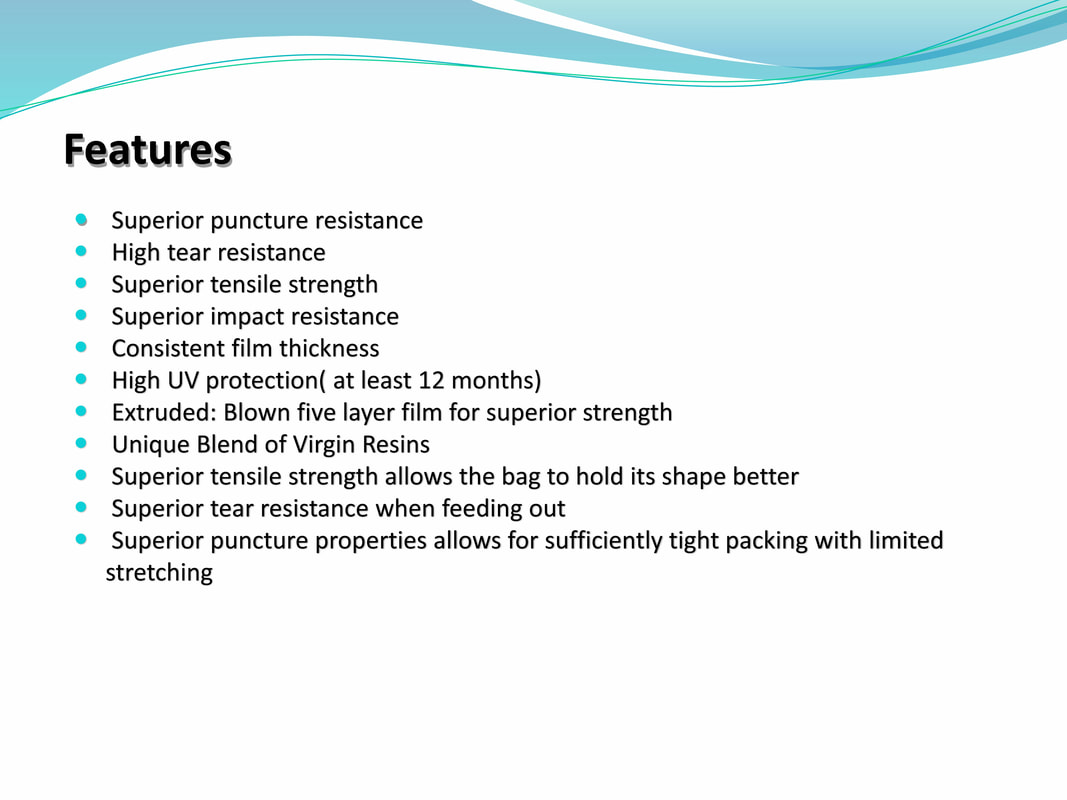 Features

- Superior puncture resistance
- High tear resistance
- Superior tensile strength
- Superior impact resistance
- Consistent film thickness
- High UV protection( at least 12 months)
- Extruded: Blown five layer film for superior strength
- Unique Blend of Virgin Resins
- Superior tensile strength allows the bag to hold its shape better
- Superior tear resistance when feeding out
- Superior puncture properties allows for sufficiently tight packing with limited stretching